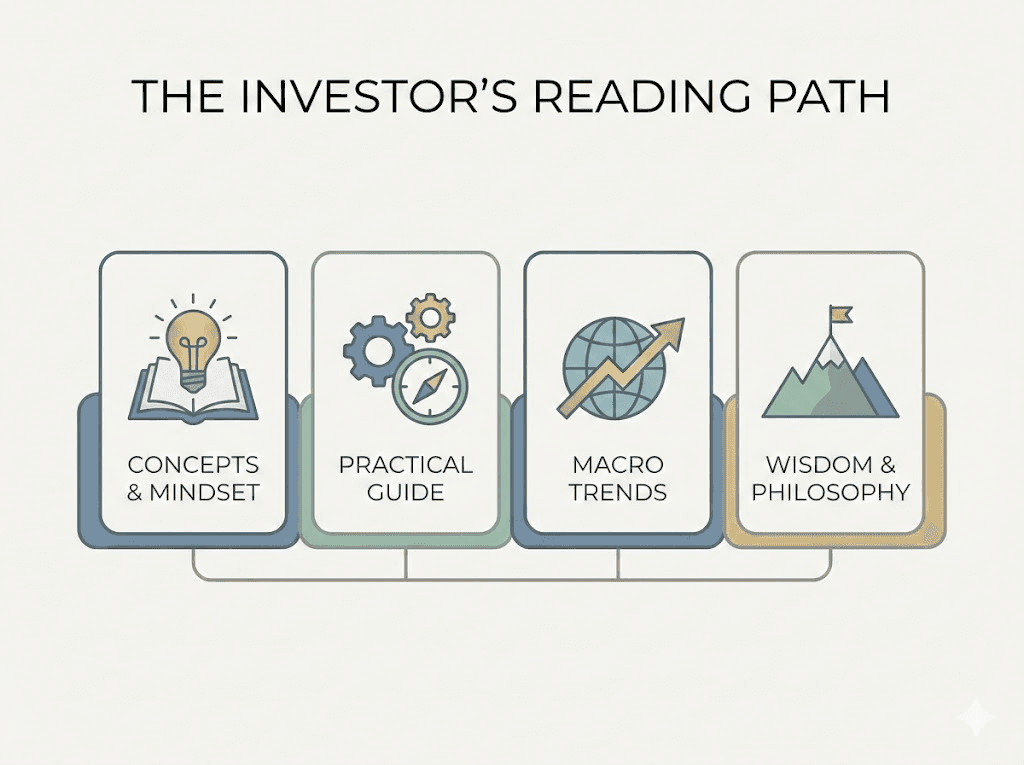 THE INVESTOR'S READING PATH

CONCEPTS & MINDSET

PRACTICAL GUIDE

MACRO TRENDS

WISDOM & PHILOSOPHY